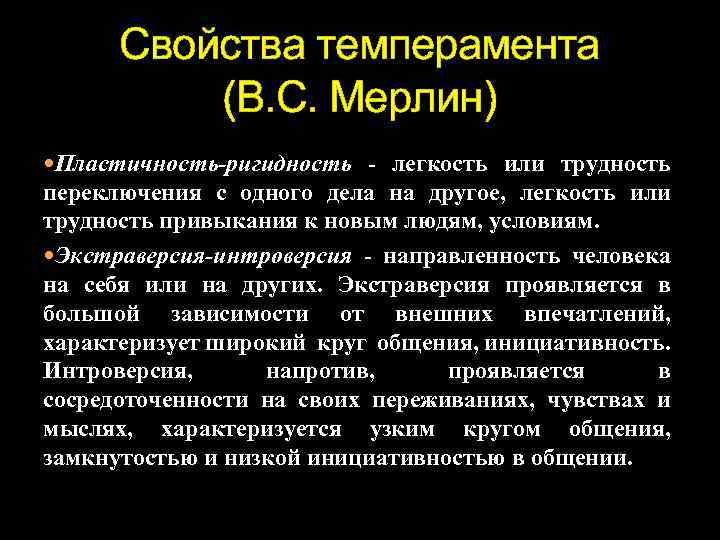 Свойства темперамента (В.С. Мерлин)

•Пластичность-ригидность - легкость или трудность переключения с одного дела на другое, легкость или трудность привыкания к новым людям, условиям.

•Экстраверсия-интроверсия - направленность человека на себя или на других. Экстраверсия проявляется в большой зависимости от внешних впечатлений, характеризует широкий круг общения, инициативность. Интроверсия, напротив, проявляется в сосредоточенности на своих переживаниях, чувствах и мыслях, характеризуется узким кругом общения, замкнутостью и низкой инициативностью в общении.